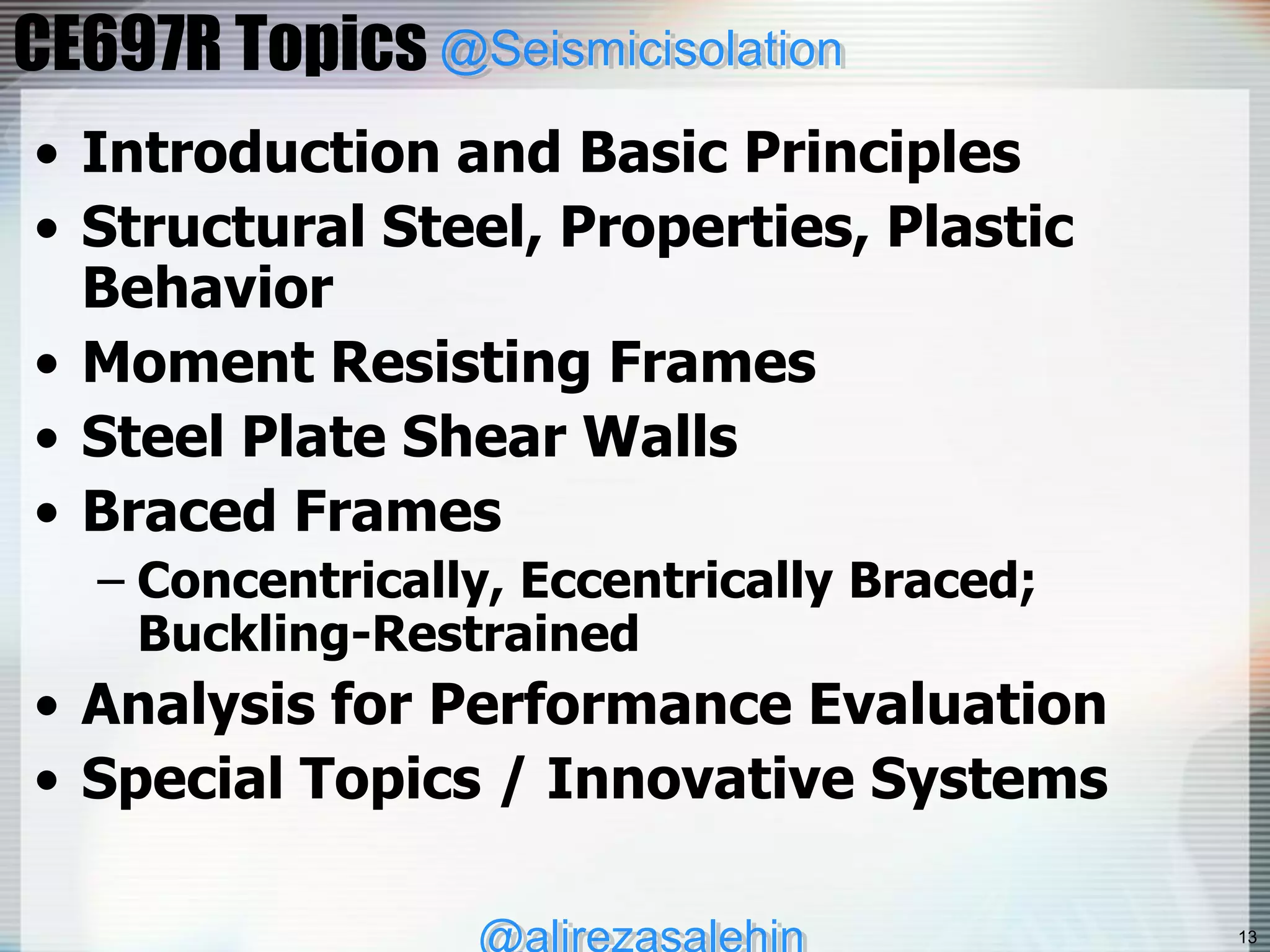 CE697R Topics @Seismicisolation

• Introduction and Basic Principles
• Structural Steel, Properties, Plastic Behavior
• Moment Resisting Frames
• Steel Plate Shear Walls
• Braced Frames
– Concentrically, Eccentrically Braced; Buckling-Restrained
• Analysis for Performance Evaluation
• Special Topics / Innovative Systems

@alirezasalehin

13